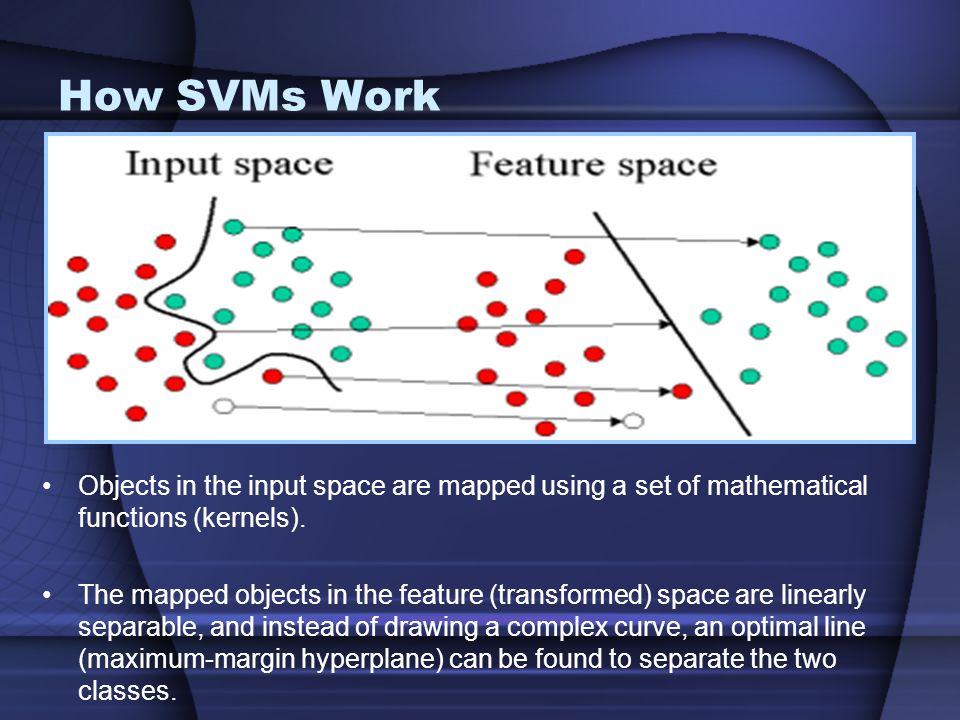 How SVMs Work

Input space

Feature space

• Objects in the input space are mapped using a set of mathematical functions (kernels).

• The mapped objects in the feature (transformed) space are linearly separable, and instead of drawing a complex curve, an optimal line (maximum-margin hyperplane) can be found to separate the two classes.